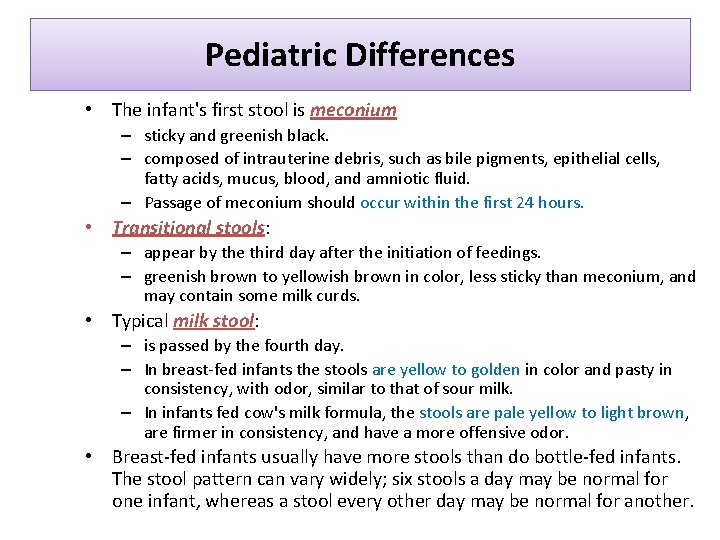 Pediatric Differences

• The infant's first stool is meconium
– sticky and greenish black.
– composed of intrauterine debris, such as bile pigments, epithelial cells, fatty acids, mucus, blood, and amniotic fluid.
– Passage of meconium should occur within the first 24 hours.

• Transitional stools:
– appear by the third day after the initiation of feedings.
– greenish brown to yellowish brown in color, less sticky than meconium, and may contain some milk curds.

• Typical milk stool:
– is passed by the fourth day.
– In breast-fed infants the stools are yellow to golden in color and pasty in consistency, with odor, similar to that of sour milk.
– In infants fed cow's milk formula, the stools are pale yellow to light brown, are firmer in consistency, and have a more offensive odor.

• Breast-fed infants usually have more stools than do bottle-fed infants. The stool pattern can vary widely; six stools a day may be normal for one infant, whereas a stool every other day may be normal for another.